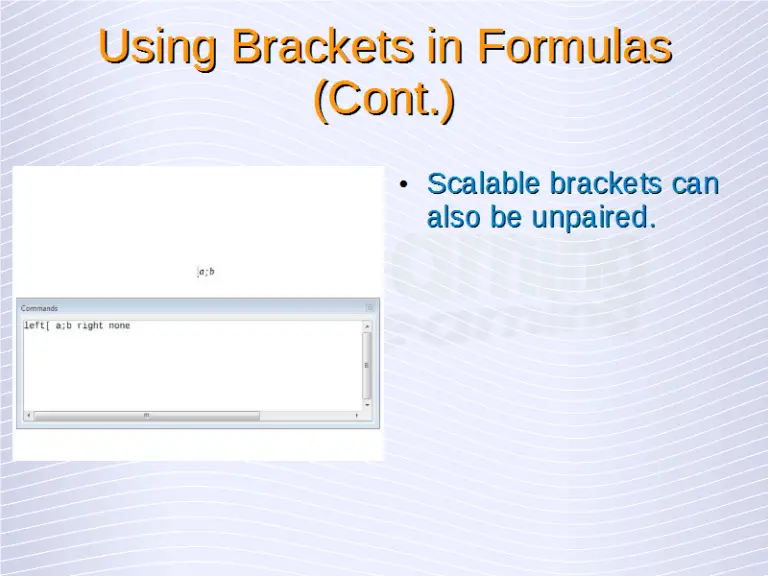 Using Brackets in Formulas (Cont.)

$[a;b$

Commands

left[ a;b right none

• Scalable brackets can also be unpaired.